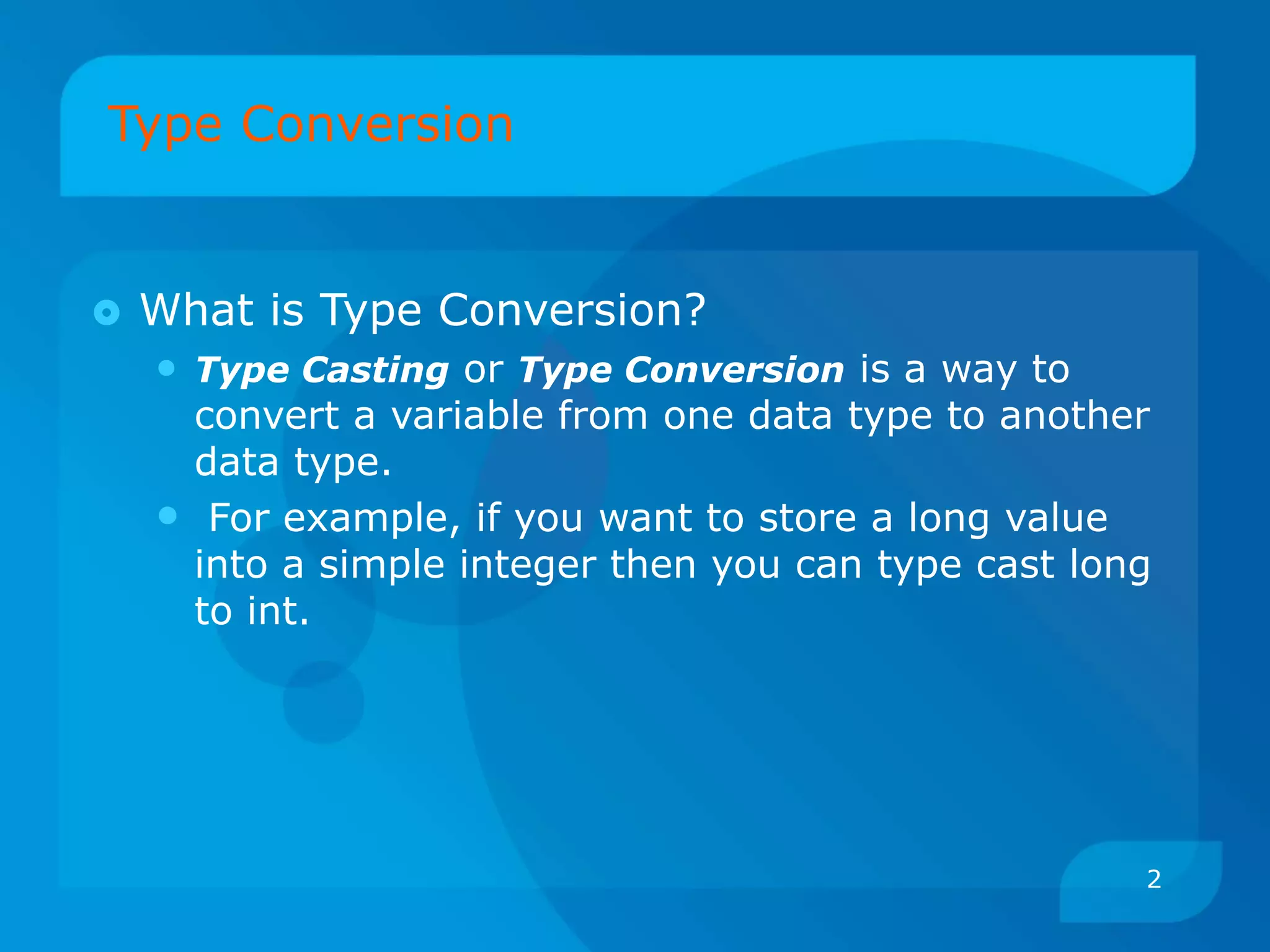 Type Conversion

What is Type Conversion?

Type Casting or Type Conversion is a way to convert a variable from one data type to another data type.

For example, if you want to store a long value into a simple integer then you can type cast long to int.

2